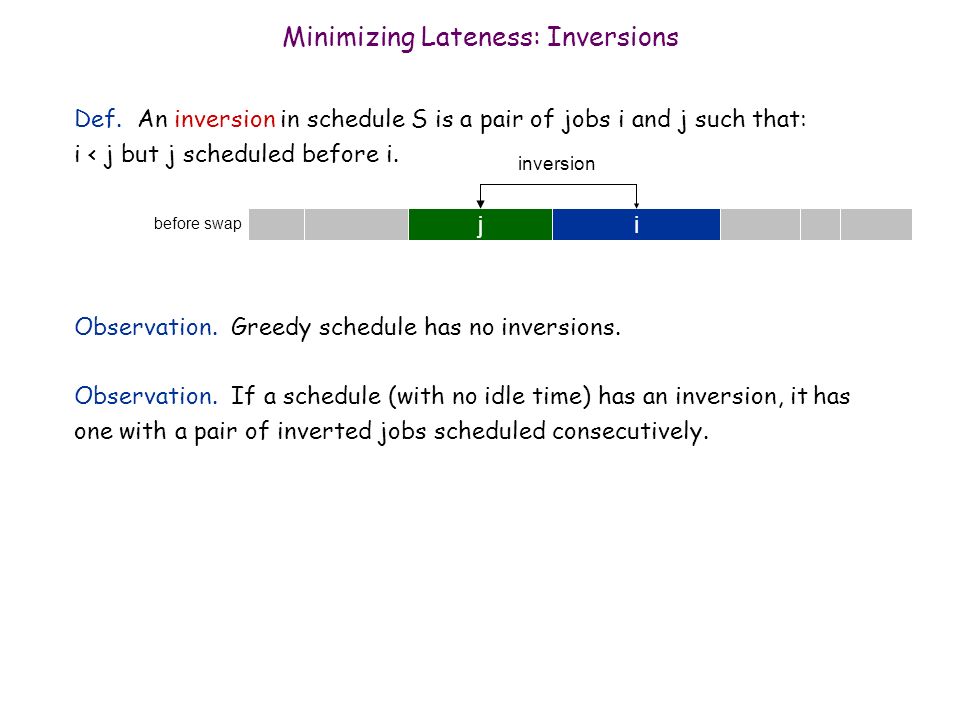 Minimizing Lateness: Inversions

Def. An inversion in schedule S is a pair of jobs i and j such that: i < j but j scheduled before i.

inversion

before swap

j

i

Observation. Greedy schedule has no inversions.

Observation. If a schedule (with no idle time) has an inversion, it has one with a pair of inverted jobs scheduled consecutively.